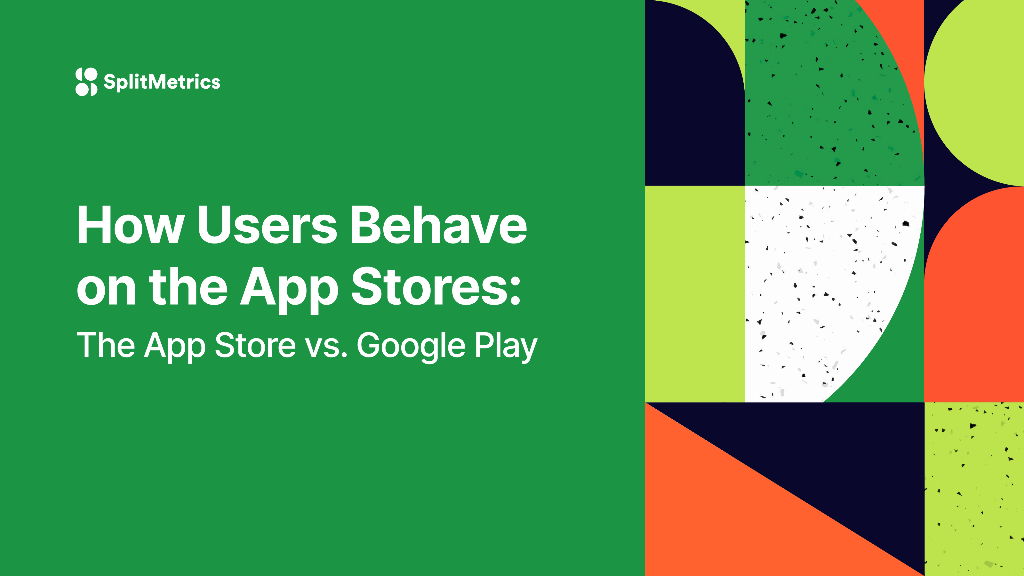 SplitMetrics

How Users Behave on the App Stores:

The App Store vs. Google Play